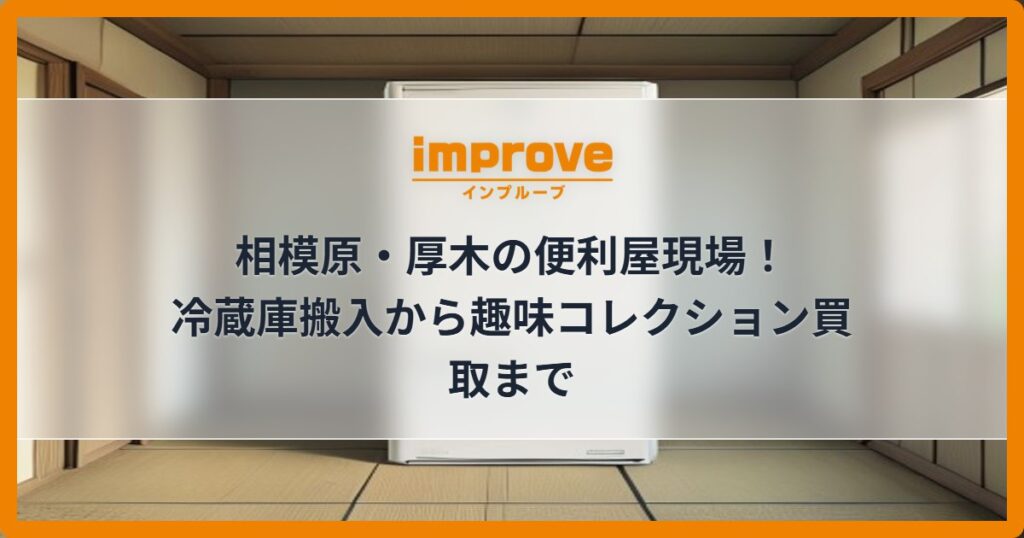 improve
インプルーブ

相模原・厚木の便利屋現場！
冷蔵庫搬入から趣味コレクション買取まで